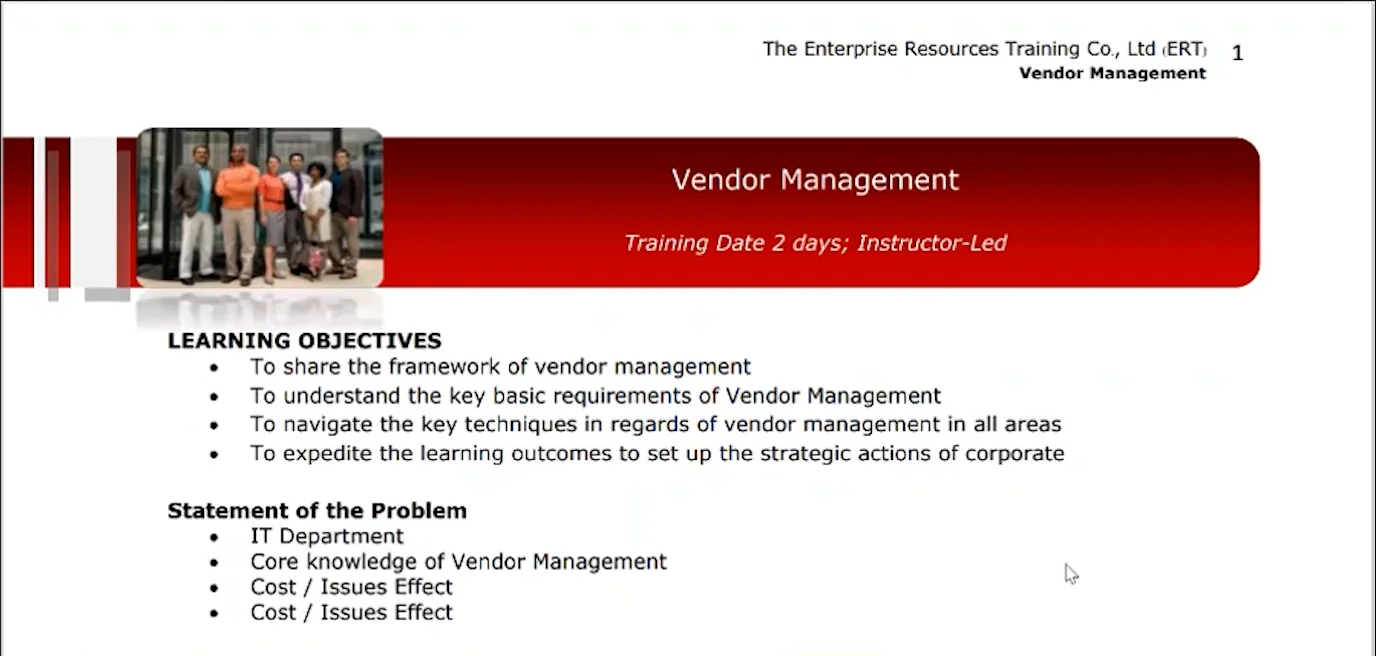 The Enterprise Resources Training Co., Ltd (ERT) 1
Vendor Management

Vendor Management

Training Date 2 days; Instructor-Led

LEARNING OBJECTIVES
- To share the framework of vendor management
- To understand the key basic requirements of Vendor Management
- To navigate the key techniques in regards of vendor management in all areas
- To expedite the learning outcomes to set up the strategic actions of corporate

Statement of the Problem
- IT Department
- Core knowledge of Vendor Management
- Cost / Issues Effect
- Cost / Issues Effect